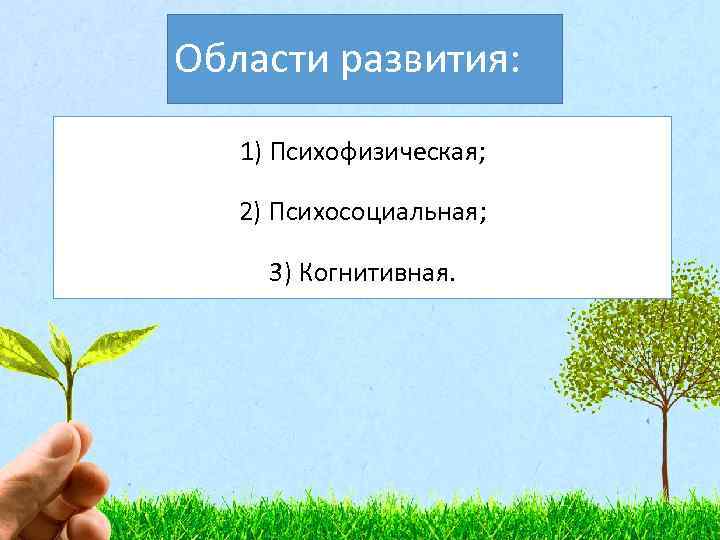 Области развития:

1) Психофизическая;

2) Психосоциальная;

3) Когнитивная.